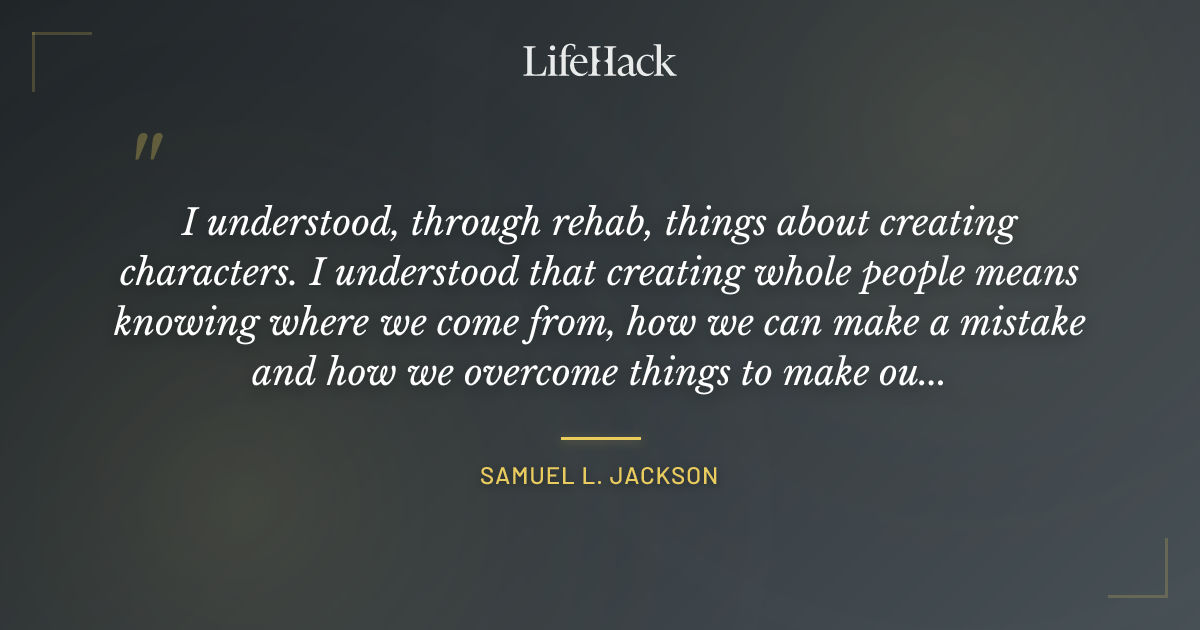 LifeHack

"

I understood, through rehab, things about creating characters. I understood that creating whole people means knowing where we come from, how we can make a mistake and how we overcome things to make ou...

SAMUEL L. JACKSON